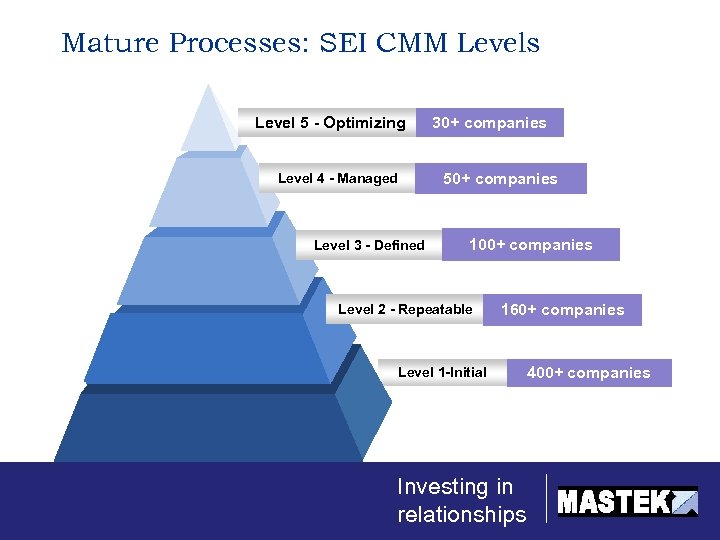 Mature Processes: SEI CMM Levels

Level 5 - Optimizing 30+ companies

Level 4 - Managed 50+ companies

Level 3 - Defined 100+ companies

Level 2 - Repeatable 160+ companies

Level 1-Initial 400+ companies

Investing in relationships

MASTEK